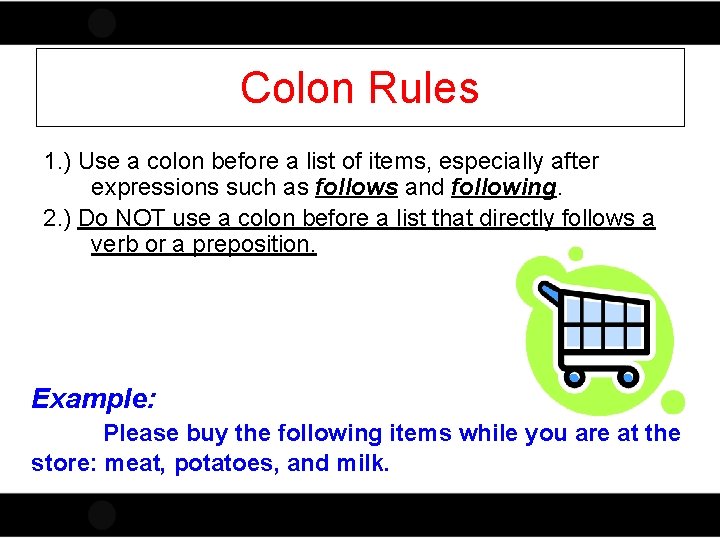 Colon Rules

1.) Use a colon before a list of items, especially after expressions such as follows and following.

2.) Do NOT use a colon before a list that directly follows a verb or a preposition.

Example:

Please buy the following items while you are at the store: meat, potatoes, and milk.